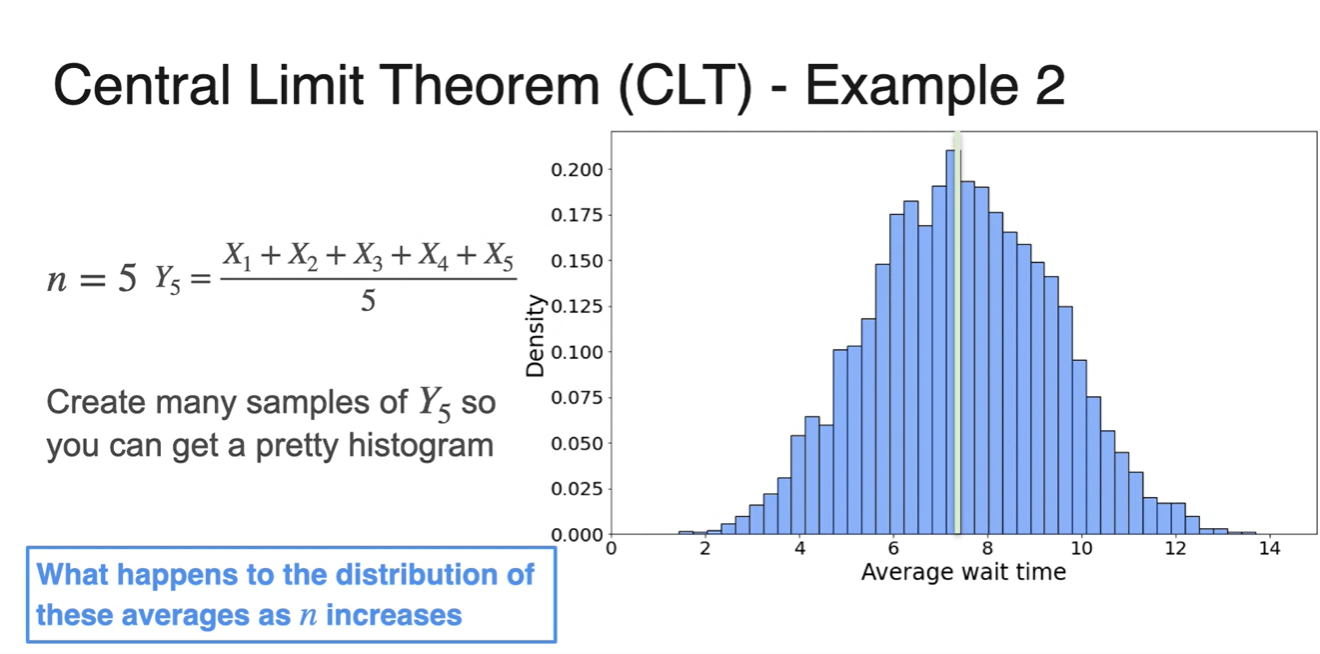 Central Limit Theorem (CLT) - Example 2

$n = 5$ $Y_5 = \frac{X_1 + X_2 + X_3 + X_4 + X_5}{5}$

Create many samples of $Y_5$ so you can get a pretty histogram

What happens to the distribution of these averages as $n$ increases

0.200
0.175
0.150
0.125
0.100
0.075
0.050
0.025
0.000
Density
0
2
4
6
8
10
12
14
Average wait time